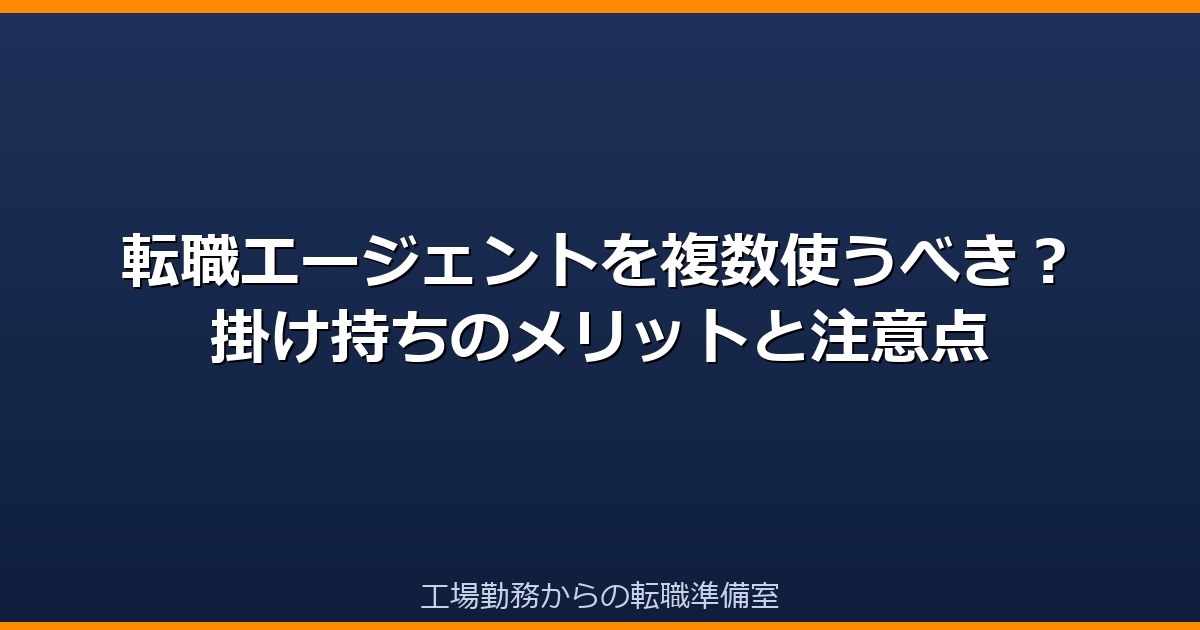 転職エージェントを複数使うべき？
掛け持ちのメリットと注意点

工場勤務からの転職準備室